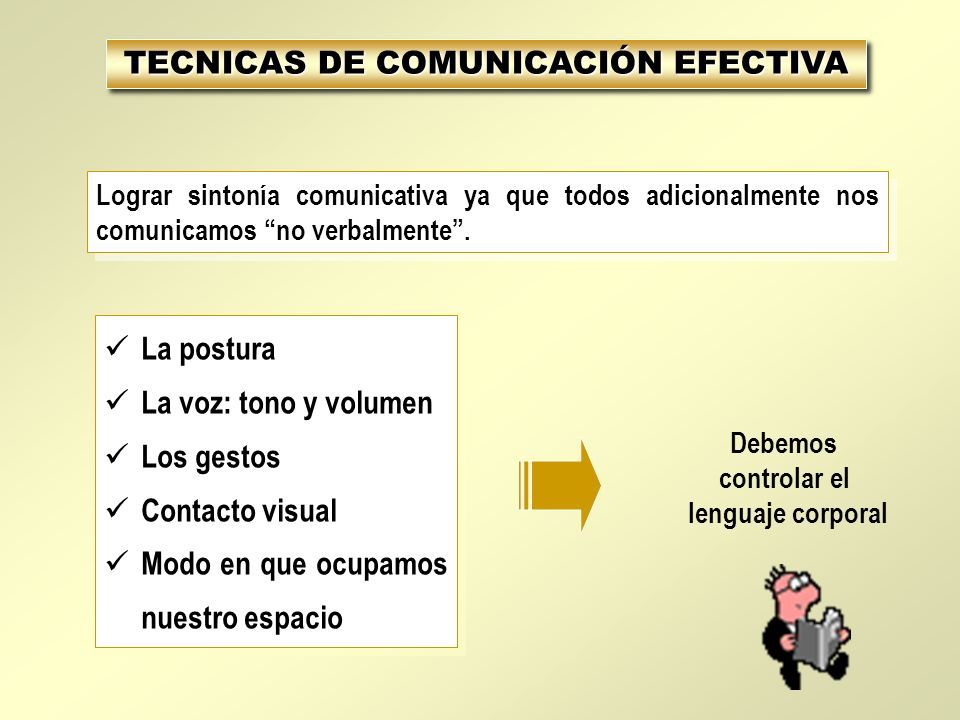 TECNICAS DE COMUNICACIÓN EFECTIVA

Lograr sintonía comunicativa ya que todos adicionalmente nos comunicamos “no verbalmente”.

✓ La postura
✓ La voz: tono y volumen
✓ Los gestos
✓ Contacto visual
✓ Modo en que ocupamos nuestro espacio

Debemos controlar el lenguaje corporal